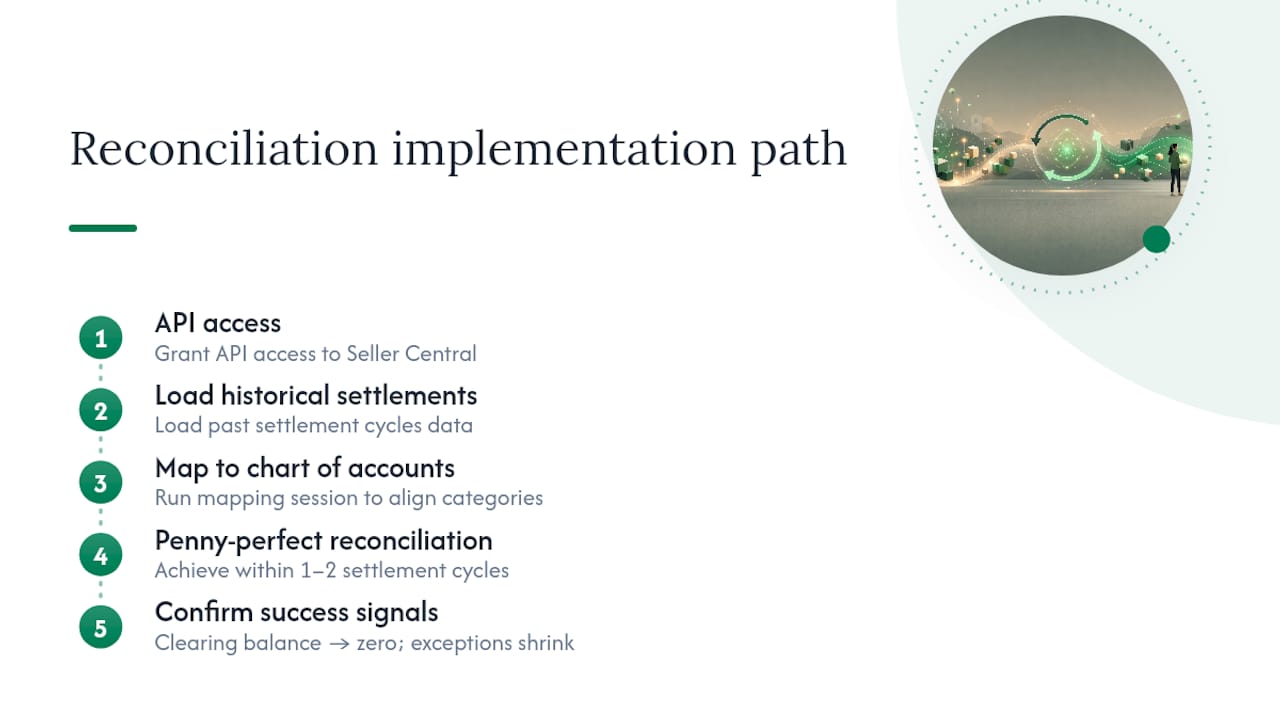 Reconciliation implementation path

1
API access
Grant API access to Seller Central

2
Load historical settlements
Load past settlement cycles data

3
Map to chart of accounts
Run mapping session to align categories

4
Penny-perfect reconciliation
Achieve within 1–2 settlement cycles

5
Confirm success signals
Clearing balance → zero; exceptions shrink